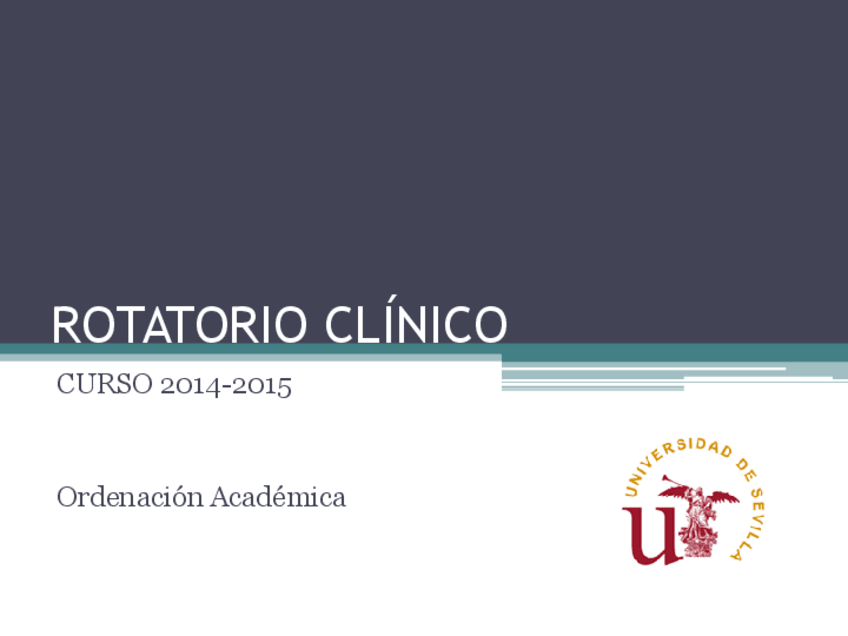 ROTATORIO CLÍNICO

CURSO 2014-2015

Ordenación Académica

UNIVERSIDAD DE SEVILLA